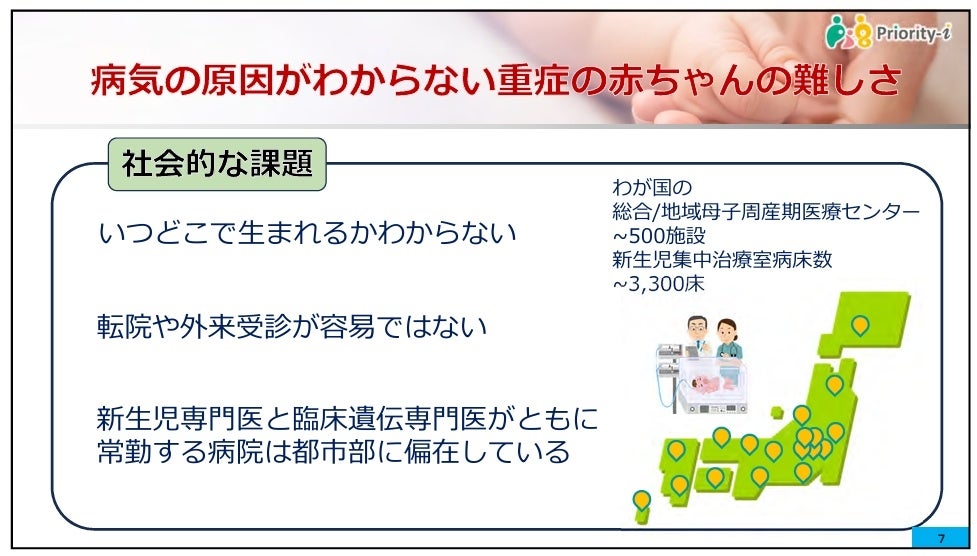 Priority-i

病気の原因がわからない重症の赤ちゃんの難しさ

社会的な課題

いつどこで生まれるかわからない

転院や外来受診が容易ではない

新生児専門医と臨床遺伝専門医がともに常勤する病院は都市部に偏在している

わが国の
総合/地域母子周産期医療センター
~500施設
新生児集中治療室病床数
~3,300床

7